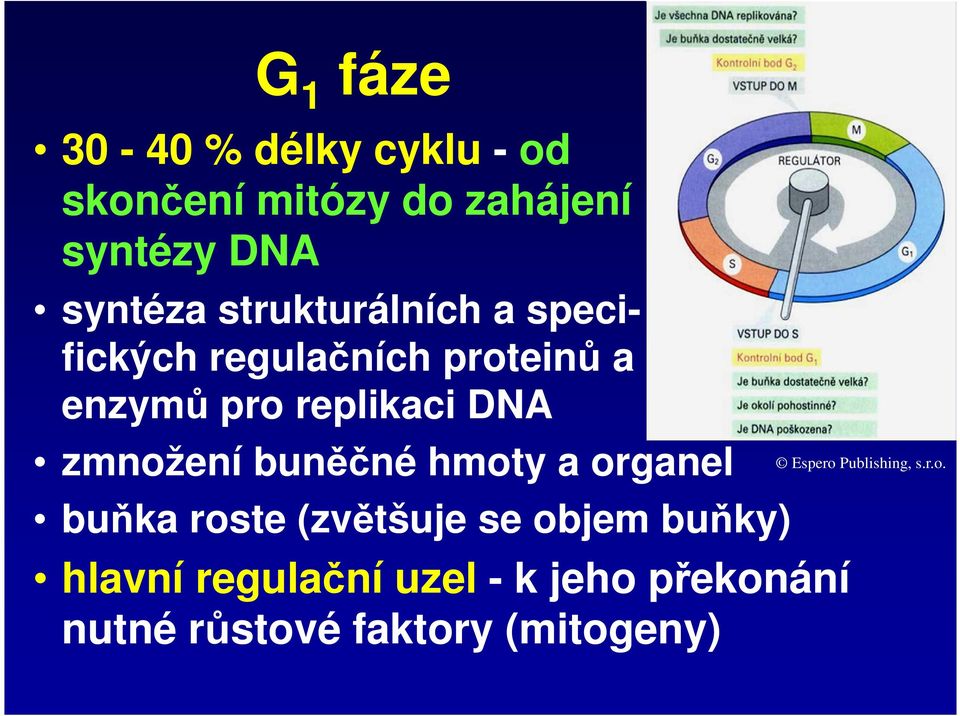 $G_1$ fáze

• 30 - 40 % délky cyklu - od skončení mitózy do zahájení syntézy DNA

• syntéza strukturálních a specifických regulačních proteinů a enzymů pro replikaci DNA

• zmnožení buněčné hmoty a organel

• buňka roste (zvětšuje se objem buňky)

• hlavní regulační uzel - k jeho překonání nutné růstové faktory (mitogeny)

Je všechna DNA replikována?
Je buňka dostatečně velká?
Kontrolní bod $G_2$
VSTUP DO M

M
$G_2$
REGULÁTOR
S
$G_1$

VSTUP DO S
Kontrolní bod $G_1$
Je buňka dostatečně velká?
Je okolí pohostinné?
Je DNA poškozena?

© Espero Publishing, s.r.o.